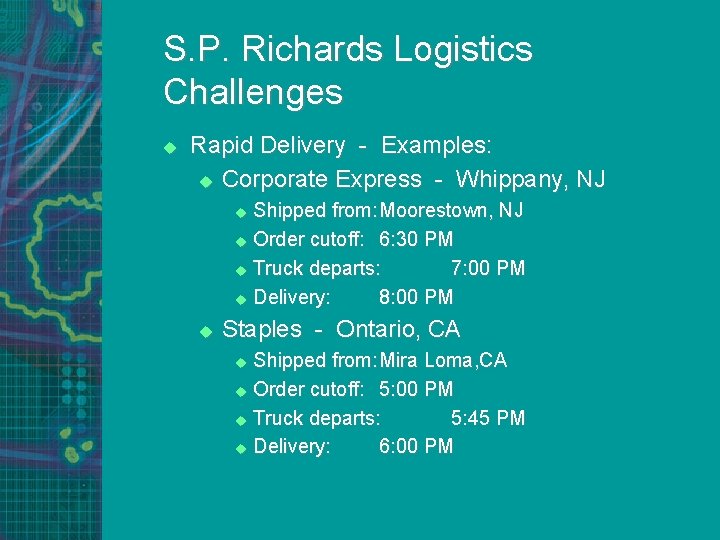 S.P. Richards Logistics Challenges

Rapid Delivery - Examples:

Corporate Express - Whippany, NJ

Shipped from: Moorestown, NJ

Order cutoff: 6:30 PM

Truck departs: 7:00 PM

Delivery: 8:00 PM

Staples - Ontario, CA

Shipped from: Mira Loma,CA

Order cutoff: 5:00 PM

Truck departs: 5:45 PM

Delivery: 6:00 PM